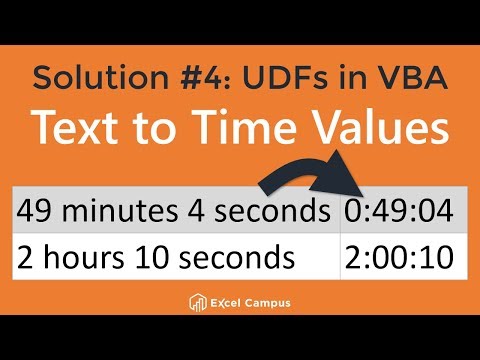 Solution #4: UDFs in VBA

Text to Time Values

| 49 minutes 4 seconds | 0:49:04 |
|---|---|
| 2 hours 10 seconds | 2:00:10 |

Excel Campus